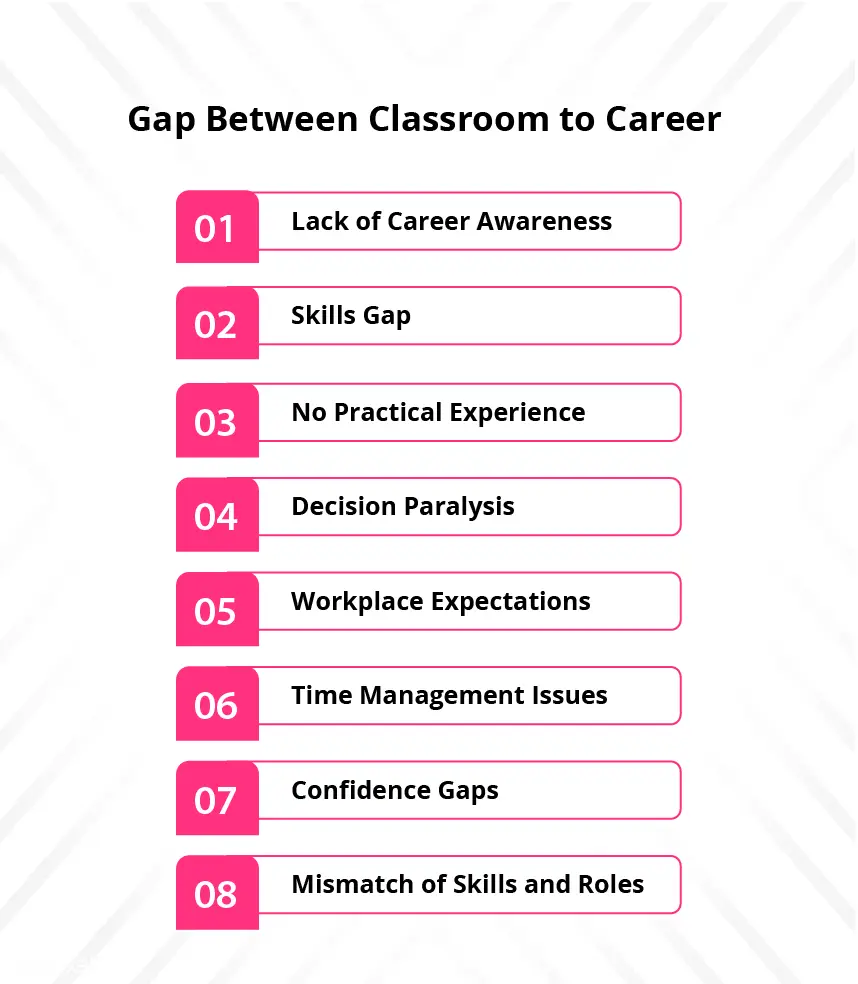 Gap Between Classroom to Career

01 Lack of Career Awareness

02 Skills Gap

03 No Practical Experience

04 Decision Paralysis

05 Workplace Expectations

06 Time Management Issues

07 Confidence Gaps

08 Mismatch of Skills and Roles